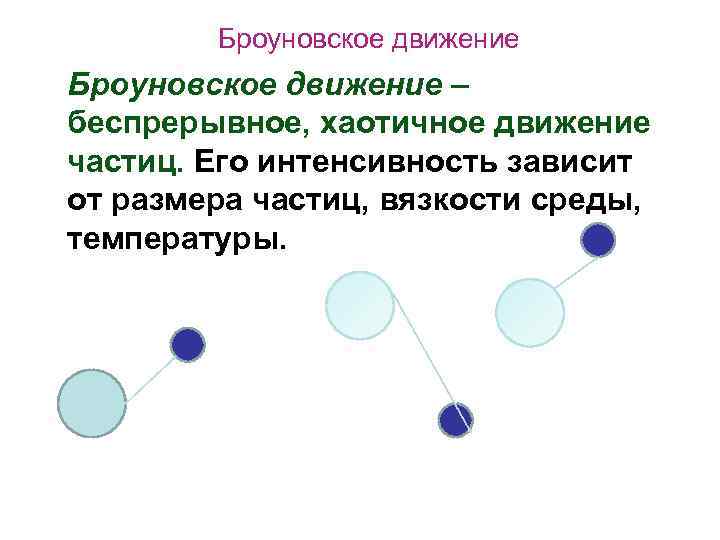 Броуновское движение

Броуновское движение – беспрерывное, хаотичное движение частиц. Его интенсивность зависит от размера частиц, вязкости среды, температуры.